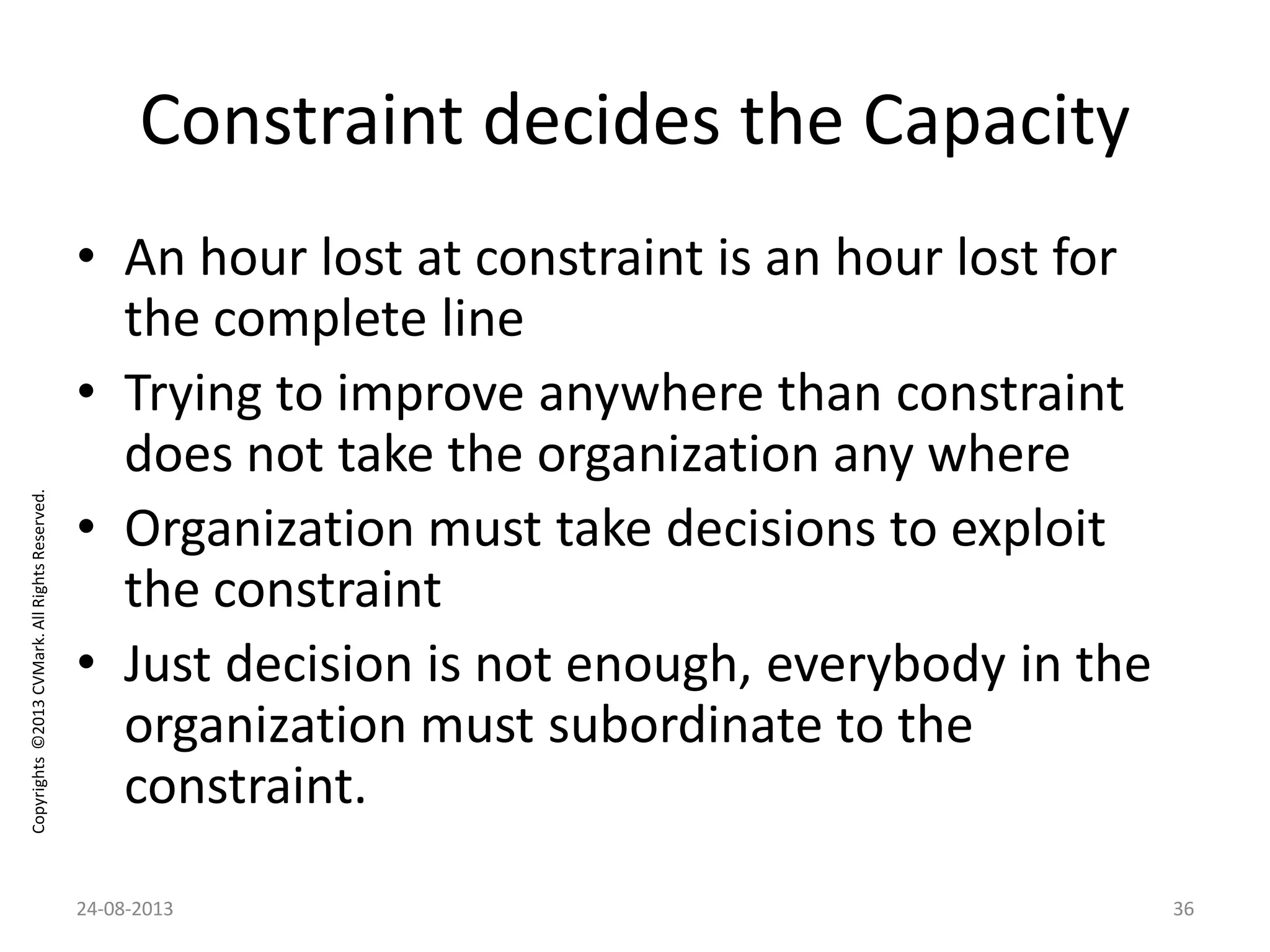 Constraint decides the Capacity

• An hour lost at constraint is an hour lost for the complete line
• Trying to improve anywhere than constraint does not take the organization any where
• Organization must take decisions to exploit the constraint
• Just decision is not enough, everybody in the organization must subordinate to the constraint.

Copyrights ©2013 CVMark. All Rights Reserved.

24-08-2013

36